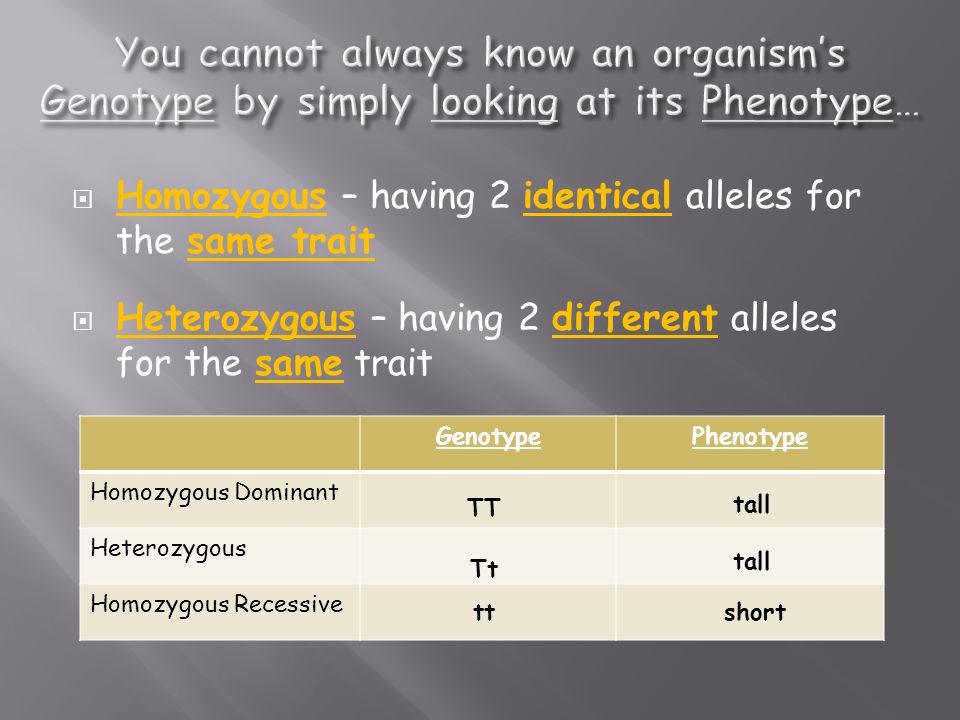 You cannot always know an organism's Genotype by simply looking at its Phenotype…

Homozygous – having 2 identical alleles for the same trait

Heterozygous – having 2 different alleles for the same trait

| | Genotype | Phenotype |
|---|---|---|
| Homozygous Dominant | TT | tall |
| Heterozygous | Tt | tall |
| Homozygous Recessive | tt | short |